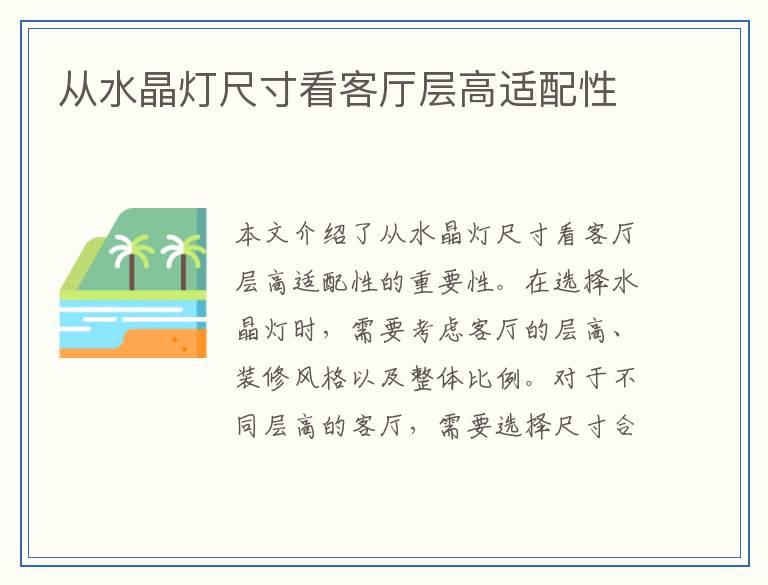 从水晶灯尺寸看客厅层高适配性

本文介绍了从水晶灯尺寸看客厅层高适配性的重要性。在选择水晶灯时，需要考虑客厅的层高、装修风格以及整体比例。对于不同层高的客厅，需要选择尺寸合